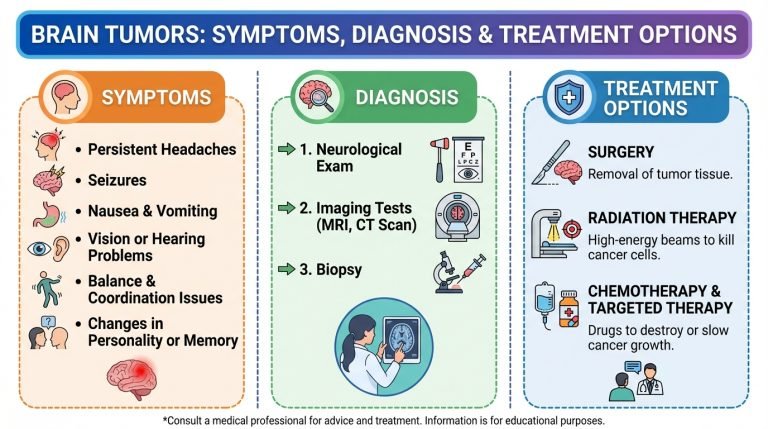 BRAIN TUMORS: SYMPTOMS, DIAGNOSIS & TREATMENT OPTIONS

SYMPTOMS

• Persistent Headaches
• Seizures
• Nausea & Vomiting
• Vision or Hearing Problems
• Balance & Coordination Issues
• Changes in Personality or Memory

DIAGNOSIS

1. Neurological Exam

E
F P
L P C Z

2. Imaging Tests (MRI, CT Scan)

3. Biopsy

TREATMENT OPTIONS

SURGERY
Removal of tumor tissue.

RADIATION THERAPY
High-energy beams to kill cancer cells.

CHEMOTHERAPY & TARGETED THERAPY
Drugs to destroy or slow cancer growth.

*Consult a medical professional for advice and treatment. Information is for educational purposes.